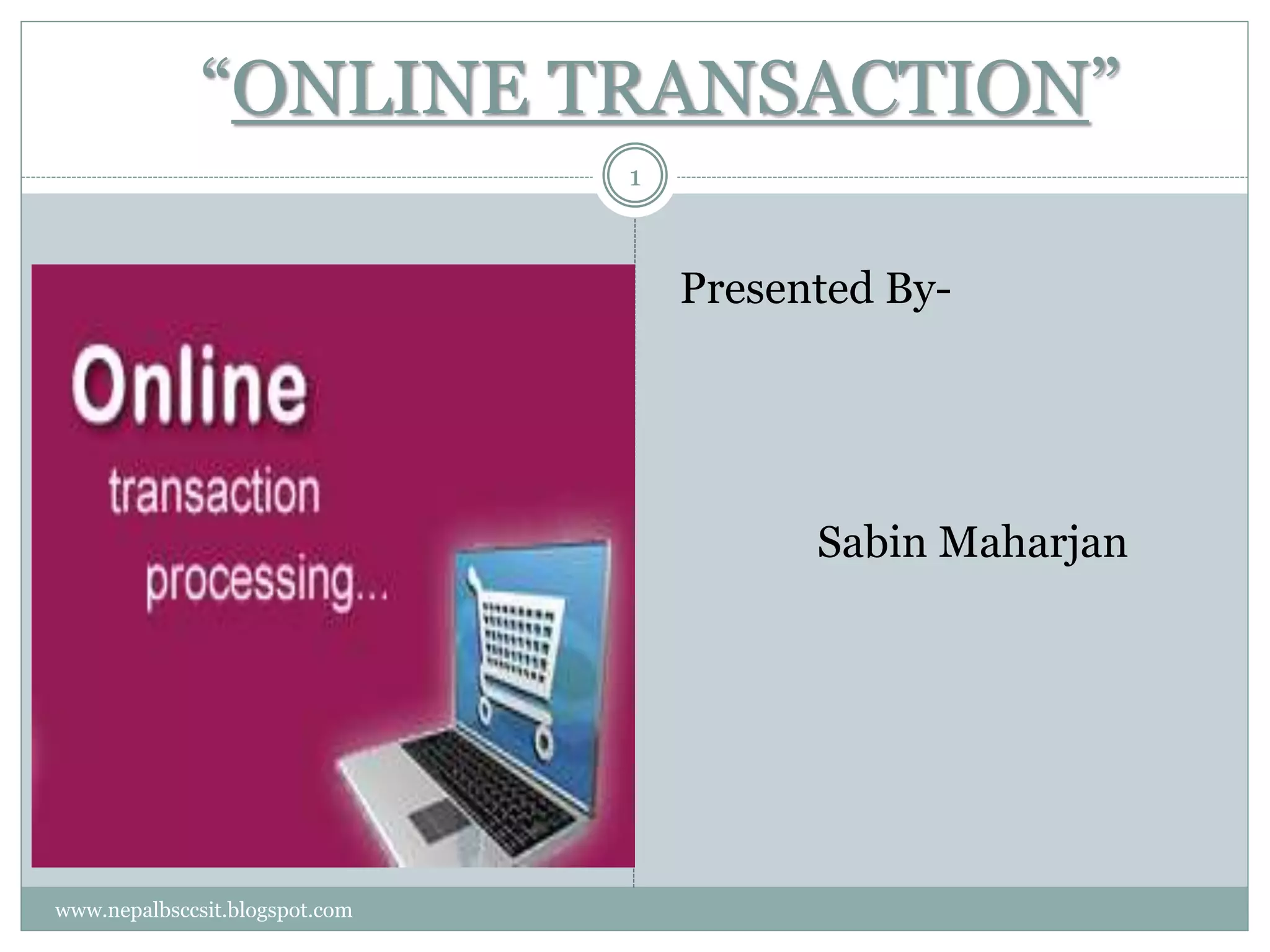 “ONLINE TRANSACTION”

1

Online
transaction
processing...

Presented By-

Sabin Maharjan

www.nepalbsccsit.blogspot.com